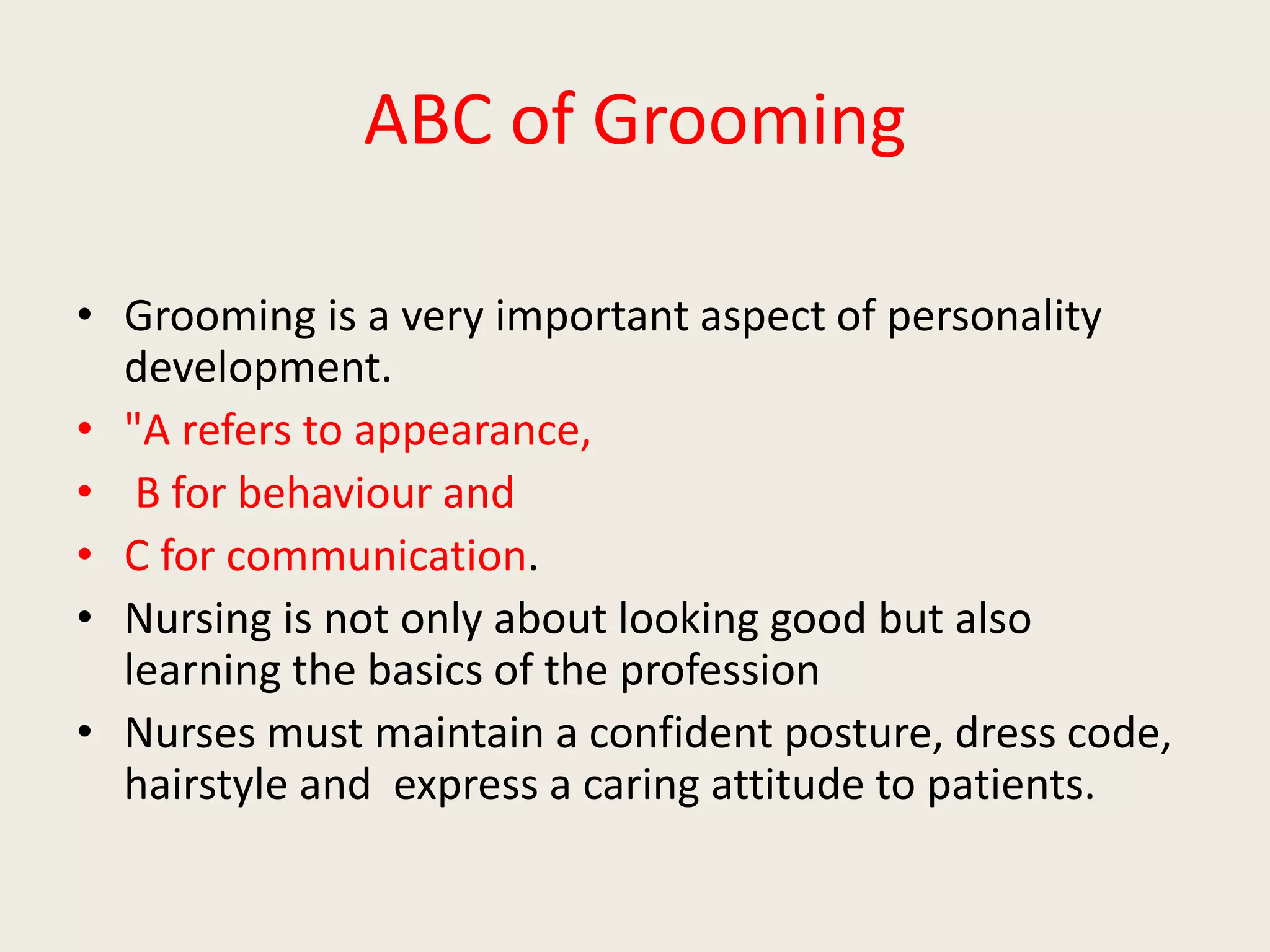 ABC of Grooming

• Grooming is a very important aspect of personality development.
• "A refers to appearance,
• B for behaviour and
• C for communication.
• Nursing is not only about looking good but also learning the basics of the profession
• Nurses must maintain a confident posture, dress code, hairstyle and express a caring attitude to patients.